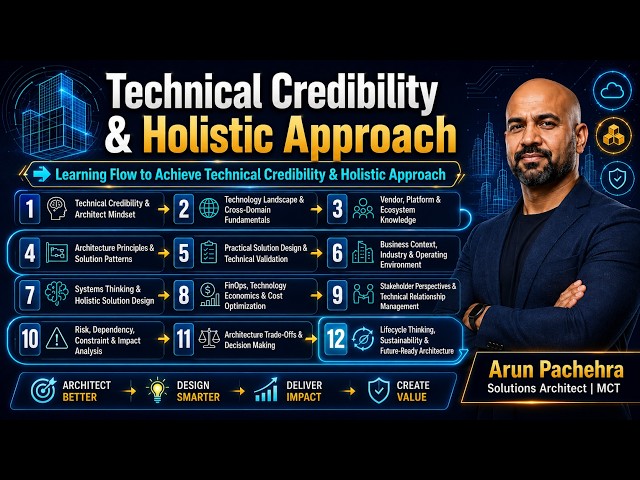 Technical Credibility & Holistic Approach

Learning Flow to Achieve Technical Credibility & Holistic Approach

1 Technical Credibility & Architect Mindset

2 Technology Landscape & Cross-Domain Fundamentals

3 Vendor, Platform & Ecosystem Knowledge

4 Architecture Principles & Solution Patterns

5 Practical Solution Design & Technical Validation

6 Business Context, Industry & Operating Environment

7 Systems Thinking & Holistic Solution Design

8 FinOps, Technology Economics & Cost Optimization

9 Stakeholder Perspectives & Technical Relationship Management

10 Risk, Dependency, Constraint & Impact Analysis

11 Architecture Trade-Offs & Decision Making

12 Lifecycle Thinking, Sustainability & Future-Ready Architecture

ARCHITECT BETTER

DESIGN SMARTER

DELIVER IMPACT

CREATE VALUE

Arun Pachehra
Solutions Architect | MCT